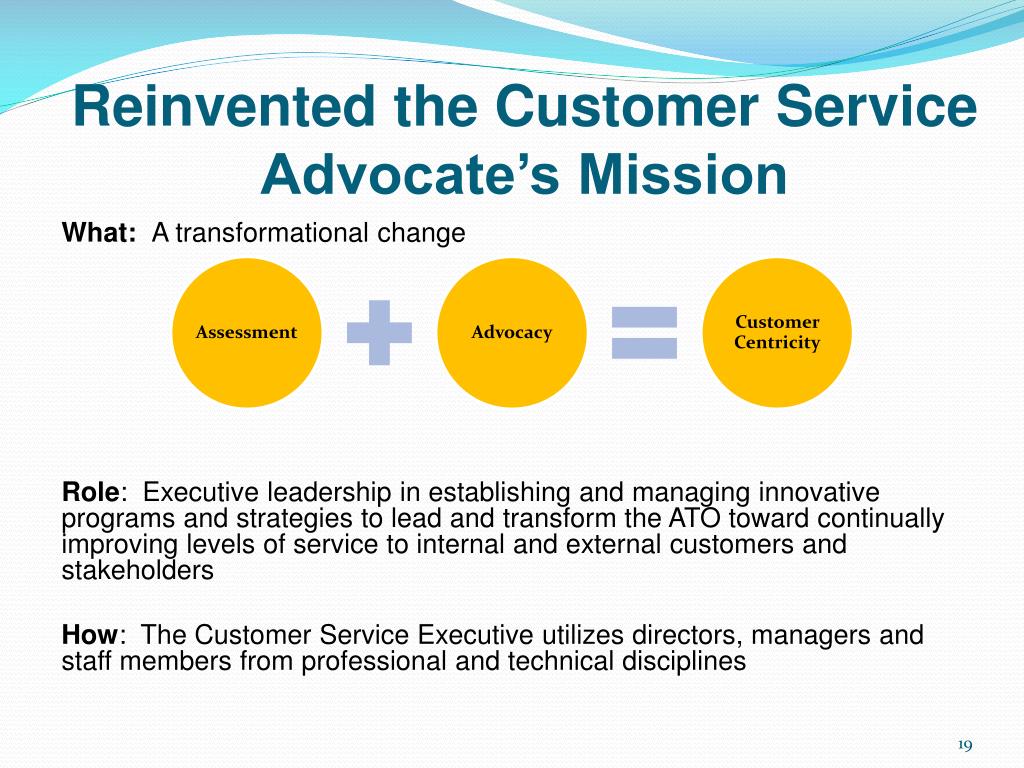 Reinvented the Customer Service Advocate's Mission

What: A transformational change

Assessment

Advocacy

Customer Centricity

Role: Executive leadership in establishing and managing innovative programs and strategies to lead and transform the ATO toward continually improving levels of service to internal and external customers and stakeholders

How: The Customer Service Executive utilizes directors, managers and staff members from professional and technical disciplines

19